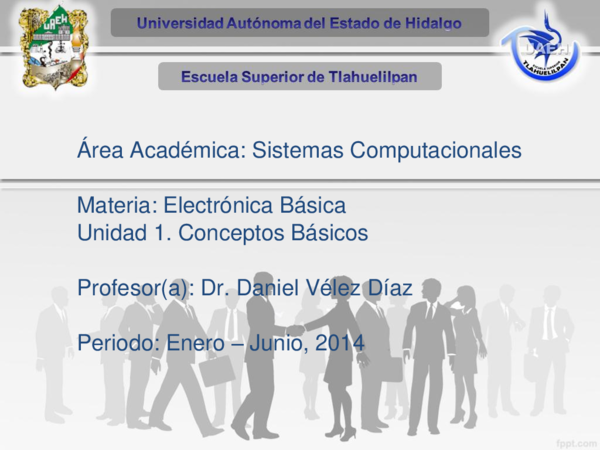 UAEH

Universidad Autónoma del Estado de Hidalgo

UAEH
TLAHUELILPAN

Escuela Superior de Tlahuelilpan

Área Académica: Sistemas Computacionales

Materia: Electrónica Básica
Unidad 1. Conceptos Básicos

Profesor(a): Dr. Daniel Vélez Díaz

Periodo: Enero – Junio, 2014

fppt.com